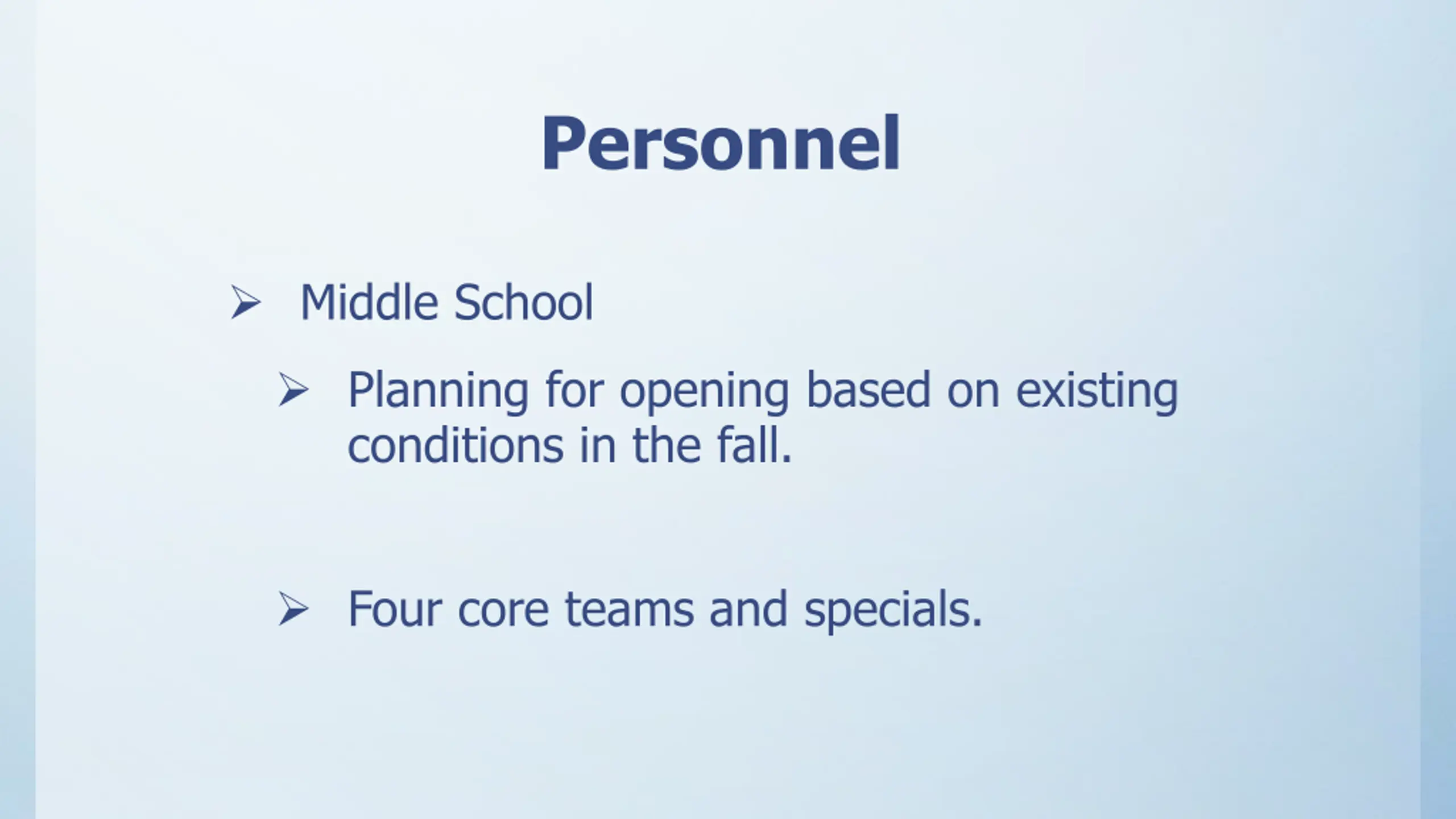 Personnel

➢ Middle School

➢ Planning for opening based on existing conditions in the fall.

➢ Four core teams and specials.